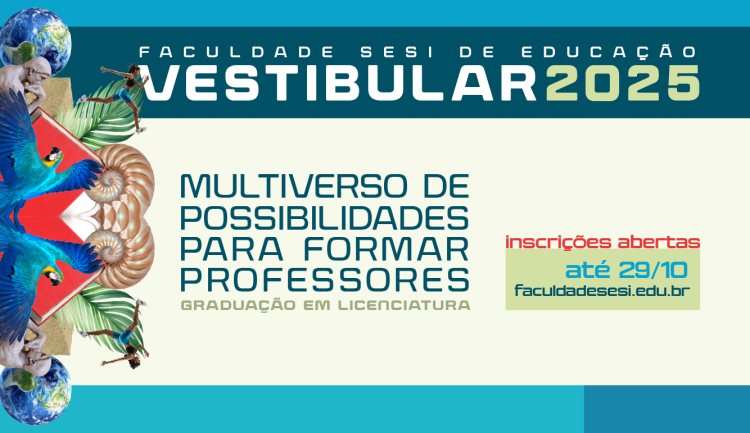 FACULDADE SESI DE EDUCAÇÃO
VESTIBULAR 2025

MULTIVERSO DE POSSIBILIDADES PARA FORMAR PROFESSORES
GRADUAÇÃO EM LICENCIATURA

inscrições abertas
até 29/10
faculdadesesi.edu.br